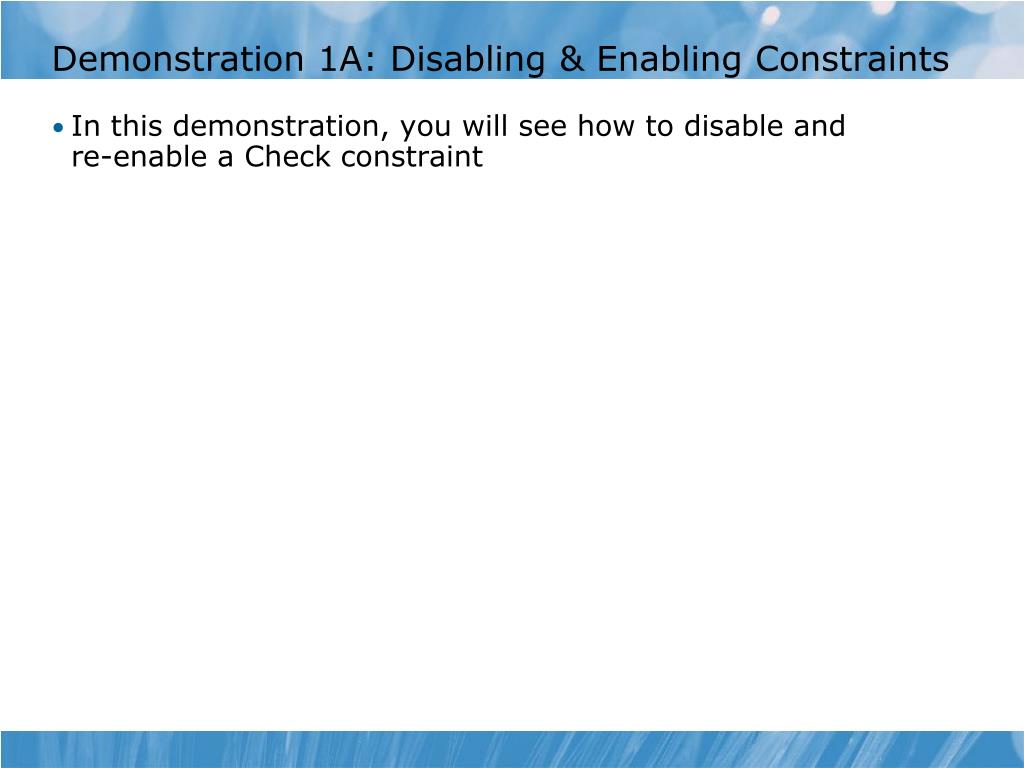 Demonstration 1A: Disabling & Enabling Constraints

• In this demonstration, you will see how to disable and re-enable a Check constraint